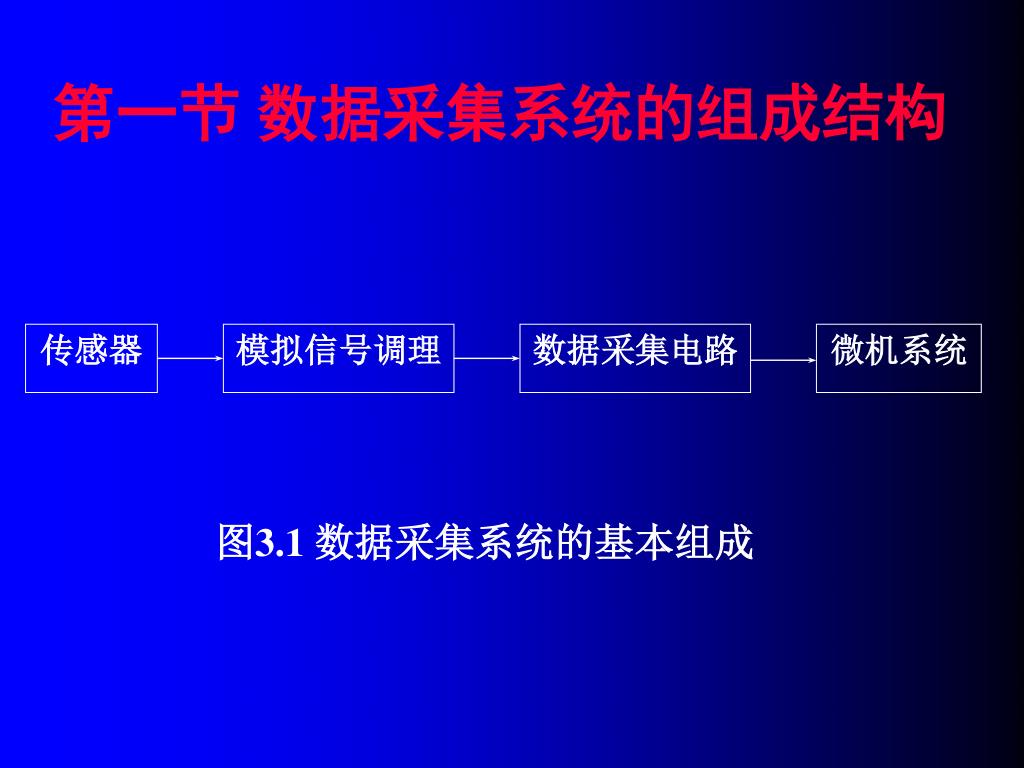 第一节 数据采集系统的组成结构

传感器

模拟信号调理

数据采集电路

微机系统

图3.1 数据采集系统的基本组成